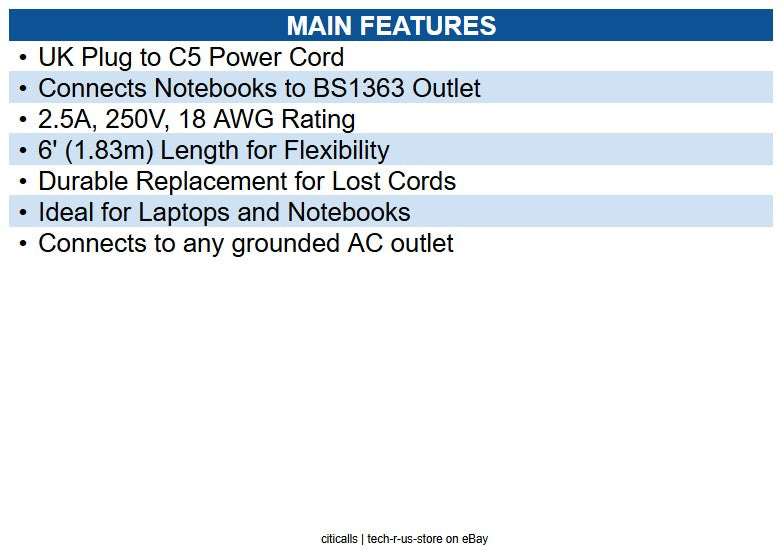 MAIN FEATURES

• UK Plug to C5 Power Cord
• Connects Notebooks to BS1363 Outlet
• 2.5A, 250V, 18 AWG Rating
• 6' (1.83m) Length for Flexibility
• Durable Replacement for Lost Cords
• Ideal for Laptops and Notebooks
• Connects to any grounded AC outlet

citicalls | tech-r-us-store on eBay